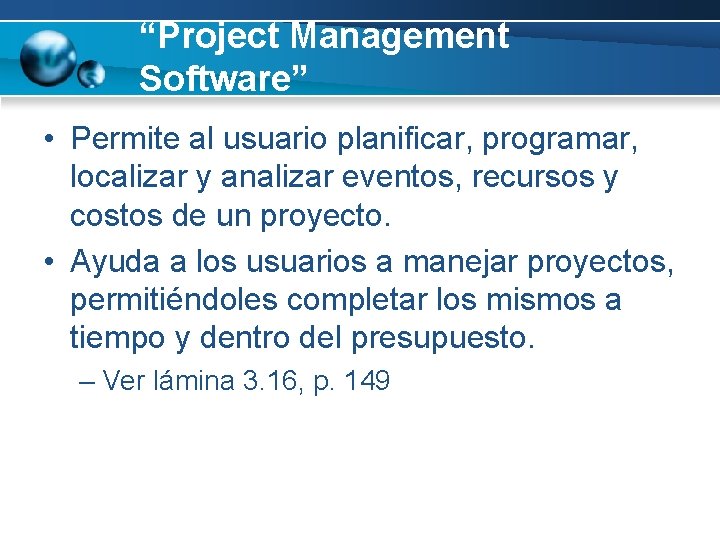 “Project Management Software”

• Permite al usuario planificar, programar, localizar y analizar eventos, recursos y costos de un proyecto.

• Ayuda a los usuarios a manejar proyectos, permitiéndoles completar los mismos a tiempo y dentro del presupuesto.

– Ver lámina 3.16, p. 149